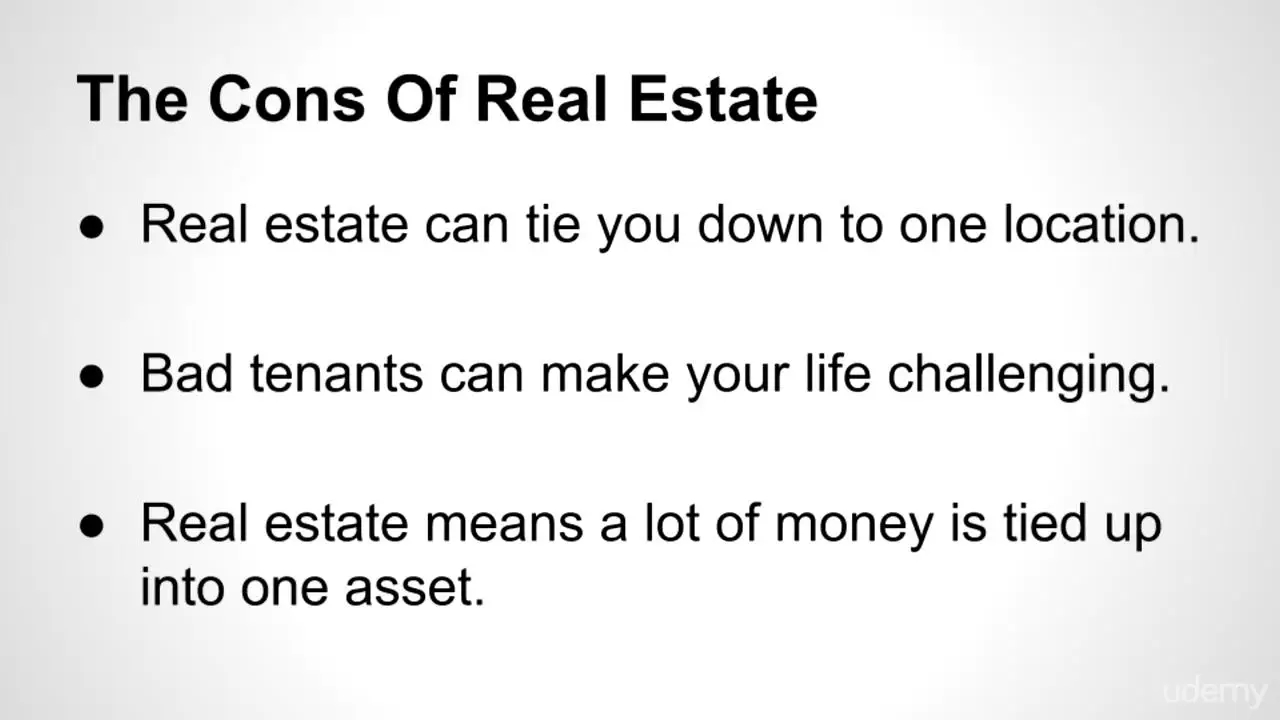 The Cons Of Real Estate

● Real estate can tie you down to one location.

● Bad tenants can make your life challenging.

● Real estate means a lot of money is tied up into one asset.

udemy